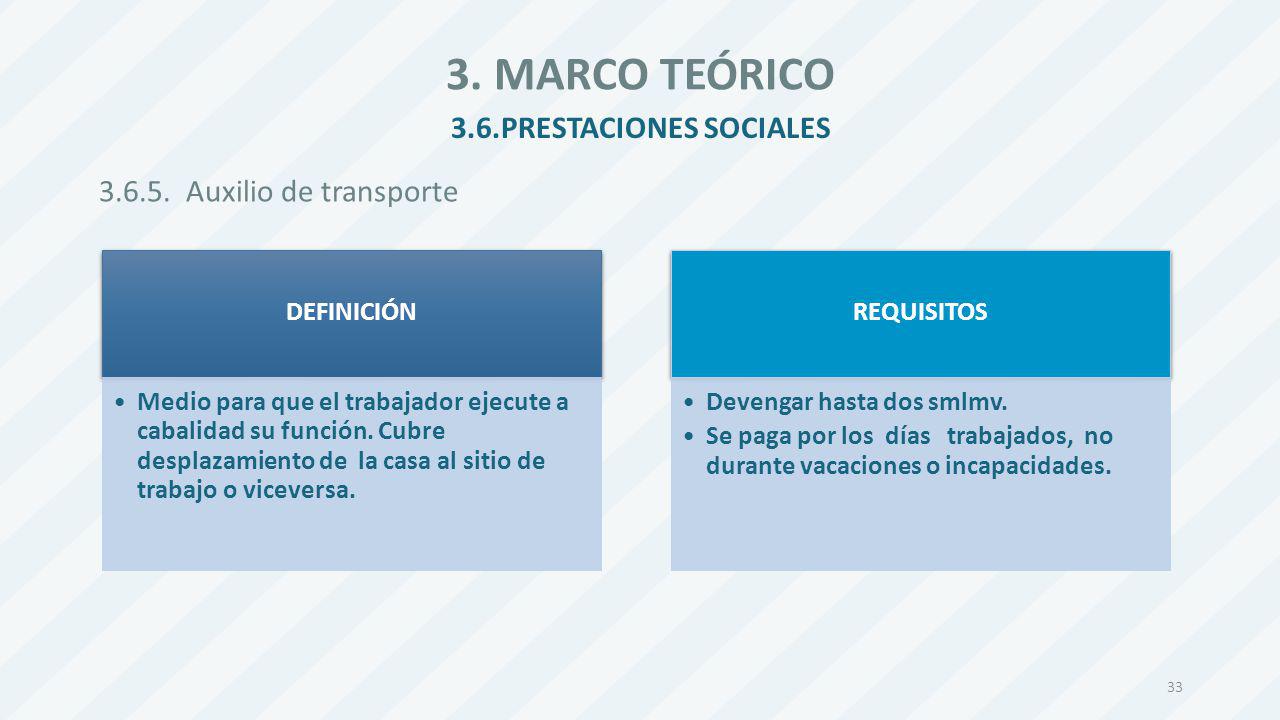 3. MARCO TEÓRICO

3.6.PRESTACIONES SOCIALES

3.6.5. Auxilio de transporte

DEFINICIÓN

• Medio para que el trabajador ejecute a cabalidad su función. Cubre desplazamiento de la casa al sitio de trabajo o viceversa.

REQUISITOS

• Devengar hasta dos smlmv.
• Se paga por los días trabajados, no durante vacaciones o incapacidades.

33